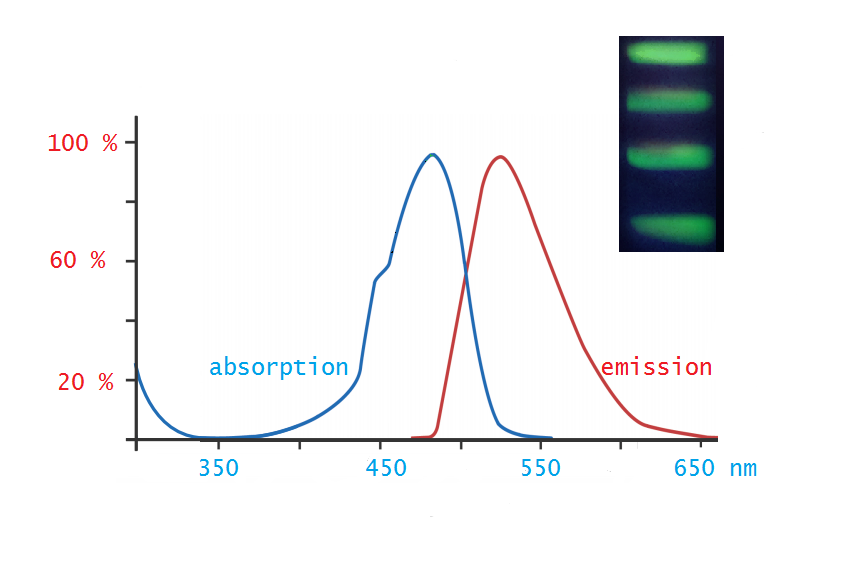 100 %

60 %

20 %

absorption

emission

350

450

550

650 nm